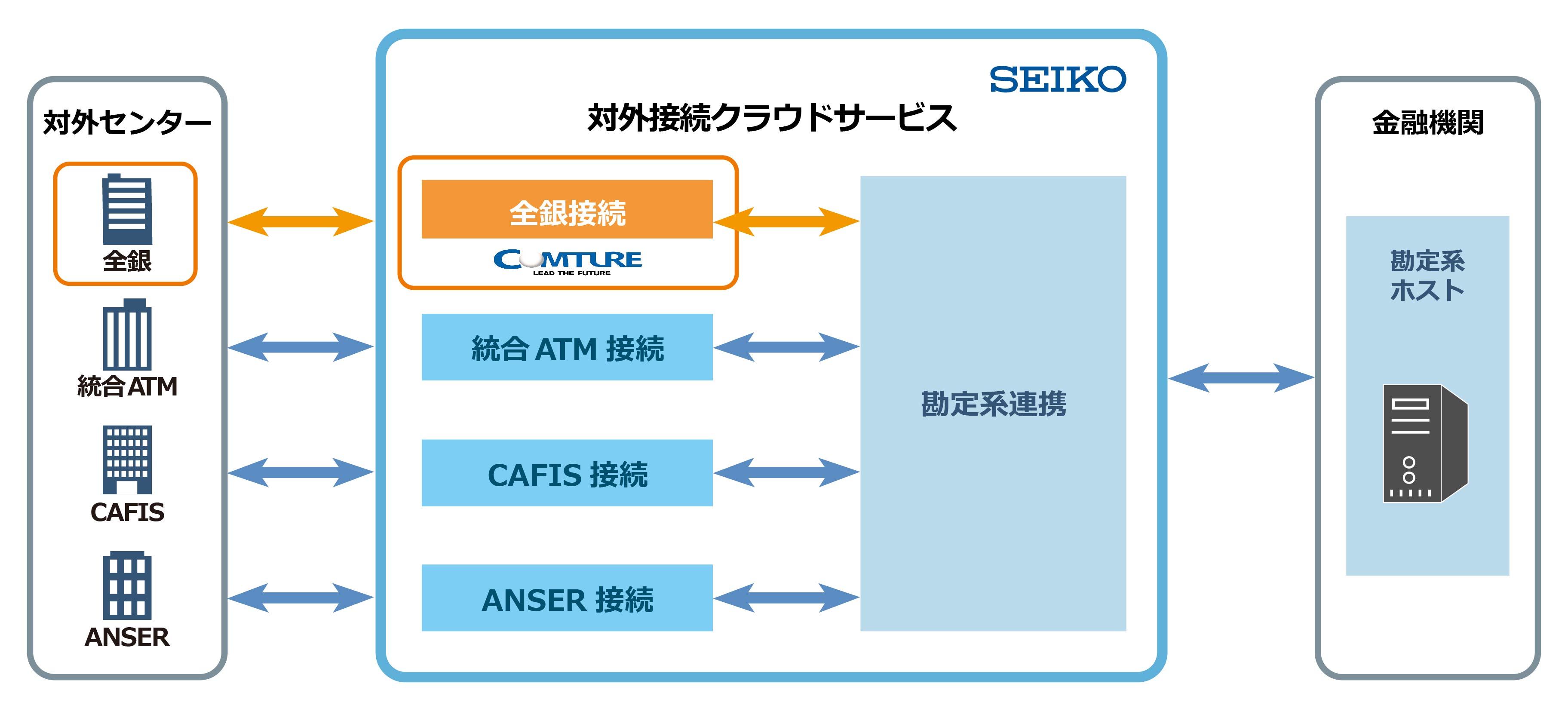 対外センター

全銀

統合ATM

CAFIS

ANSER

SEIKO

対外接続クラウドサービス

全銀接続

COMTURE
LEAD THE FUTURE

統合 ATM 接続

CAFIS 接続

ANSER 接続

勘定系連携

金融機関

勘定系
ホスト